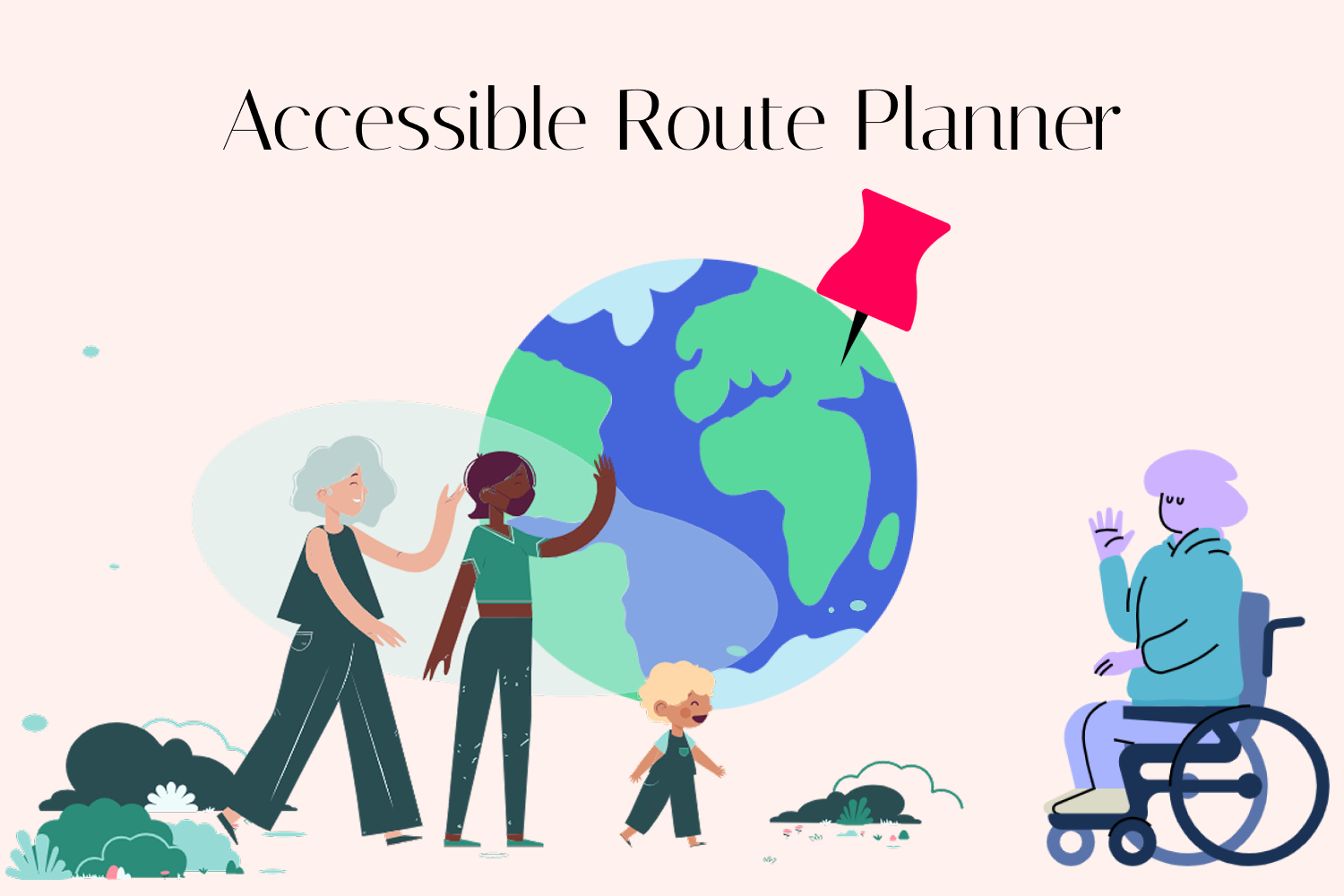 Accessible Route Planner